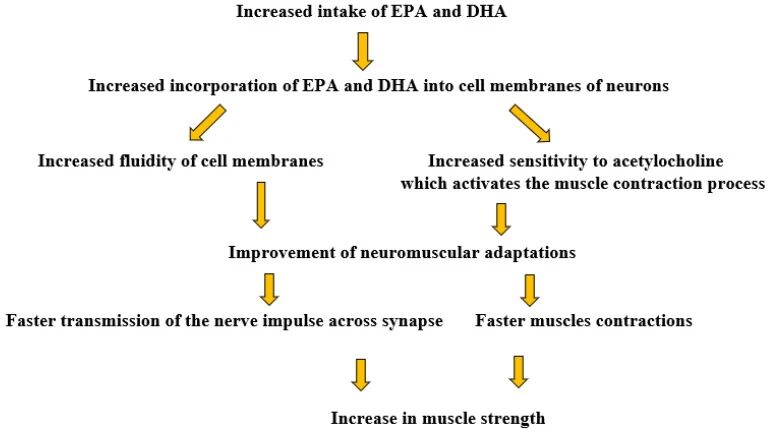 Increased intake of EPA and DHA

Increased incorporation of EPA and DHA into cell membranes of neurons

Increased fluidity of cell membranes

Increased sensitivity to acetylocholine which activates the muscle contraction process

Improvement of neuromuscular adaptations

Faster transmission of the nerve impulse across synapse

Faster muscles contractions

Increase in muscle strength